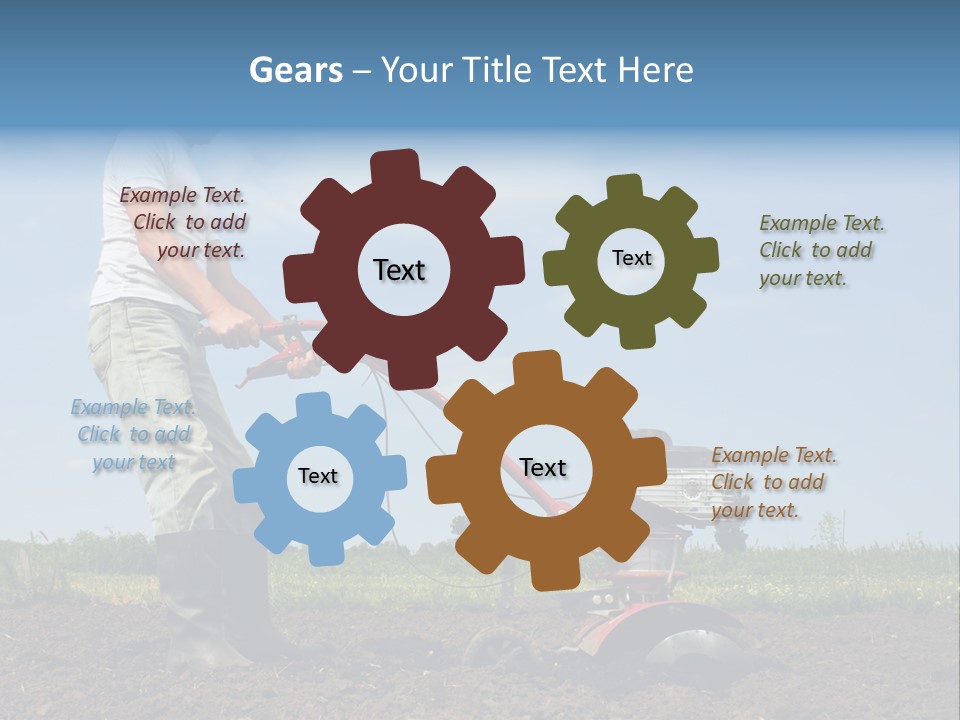 Gears – Your Title Text Here

Example Text. Click to add your text.

Text

Text

Example Text. Click to add your text.

Example Text. Click to add your text

Text

Text

Example Text. Click to add your text.